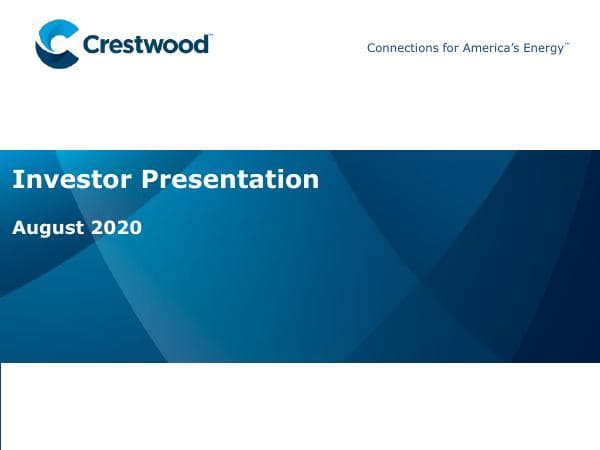 Crestwood™

Connections for America's Energy™

Investor Presentation

August 2020